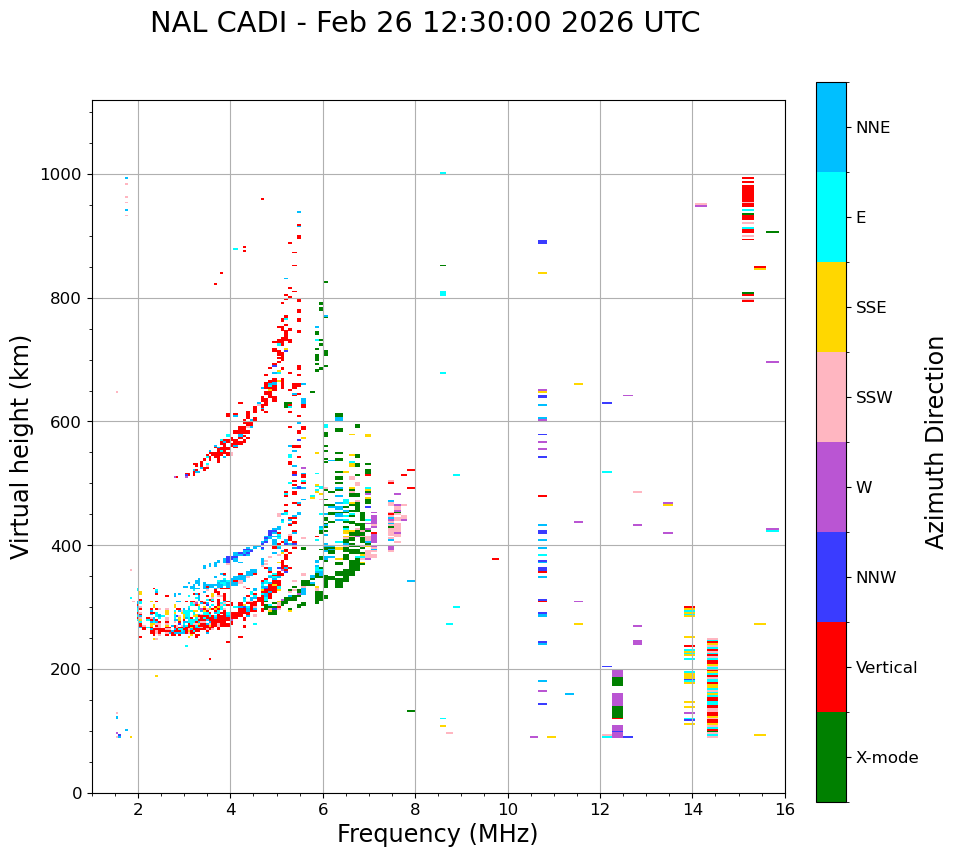 NAL CADI - Feb 26 12:30:00 2026 UTC

Virtual height (km)

1000
800
600
400
200
0

2
4
6
8
10
12
14
16

Frequency (MHz)

NNE
E
SSE
SSW
W
NNW
Vertical
X-mode

Azimuth Direction